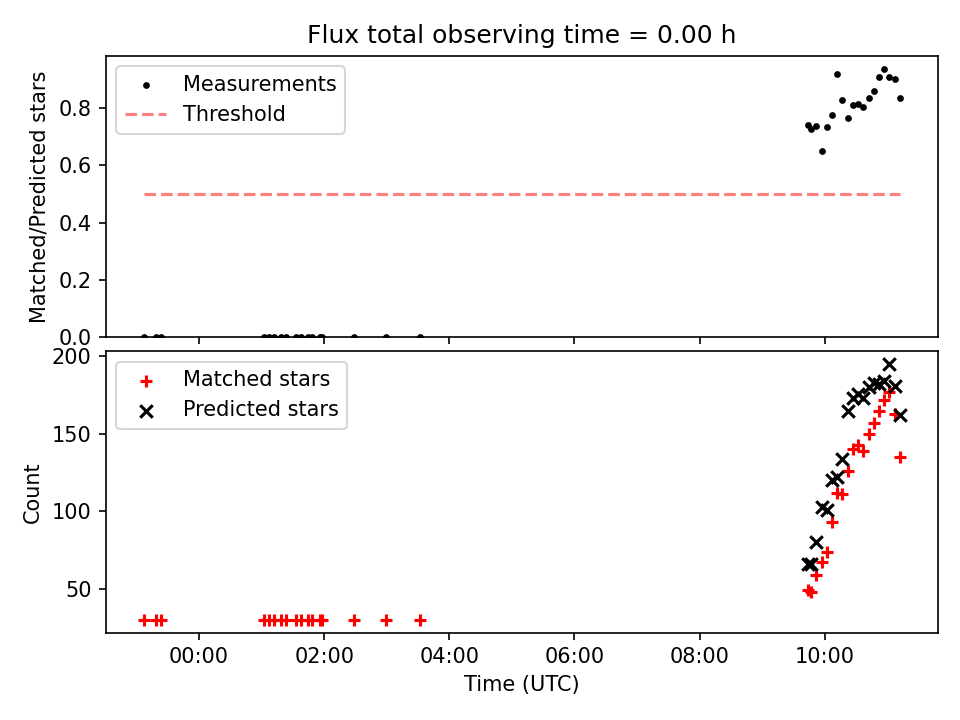 Flux total observing time = 0.00 h

Measurements
Threshold

Matched/Predicted stars

0.8
0.6
0.4
0.2
0.0

Matched stars
Predicted stars

Count

200
150
100
50

00:00
02:00
04:00
06:00
08:00
10:00

Time (UTC)